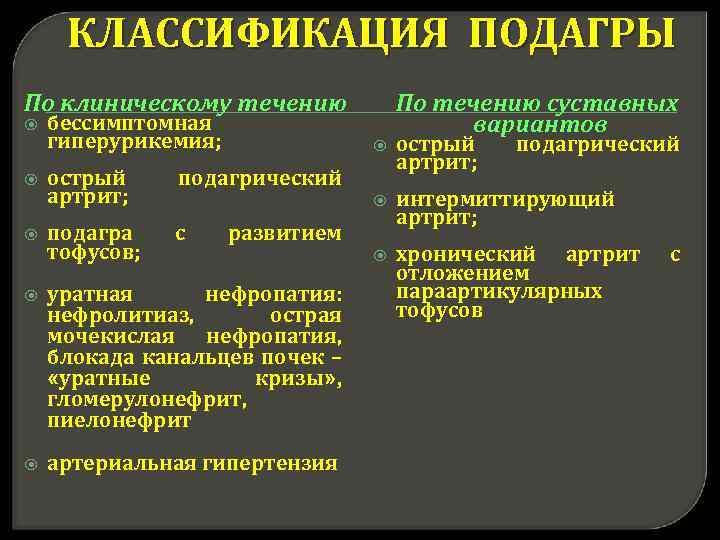 КЛАССИФИКАЦИЯ ПОДАГРЫ

По клиническому течению

бессимптомная гиперурикемия;

острый подагрический артрит;

подагра с развитием тофусов;

уратная нефропатия: нефролитиаз, острая мочекислая нефропатия, блокада канальцев почек – «уратные кризы», гломерулонефрит, пиелонефрит

артериальная гипертензия

По течению суставных вариантов

острый подагрический артрит;

интермиттирующий артрит;

хронический артрит с отложением параартикулярных тофусов